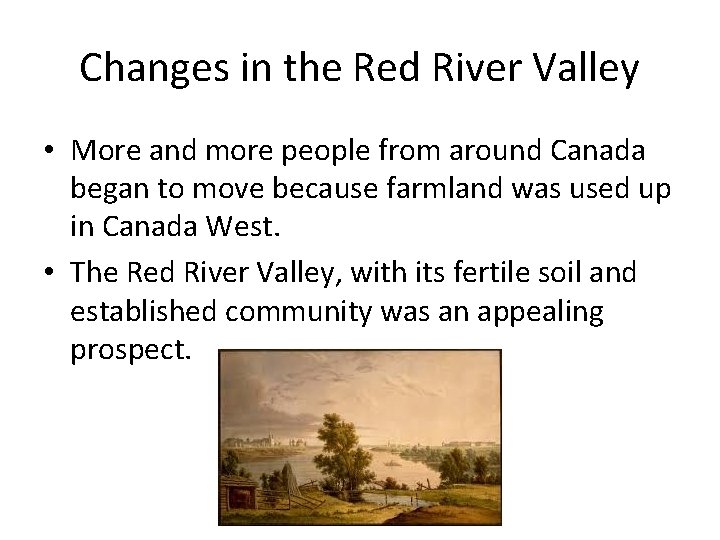 Changes in the Red River Valley

• More and more people from around Canada began to move because farmland was used up in Canada West.

• The Red River Valley, with its fertile soil and established community was an appealing prospect.